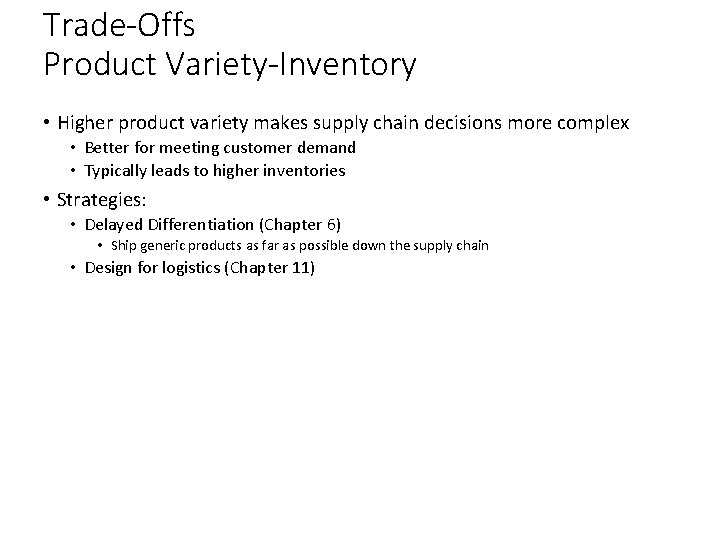 Trade-Offs
Product Variety-Inventory

• Higher product variety makes supply chain decisions more complex
  • Better for meeting customer demand
  • Typically leads to higher inventories
• Strategies:
  • Delayed Differentiation (Chapter 6)
    • Ship generic products as far as possible down the supply chain
  • Design for logistics (Chapter 11)